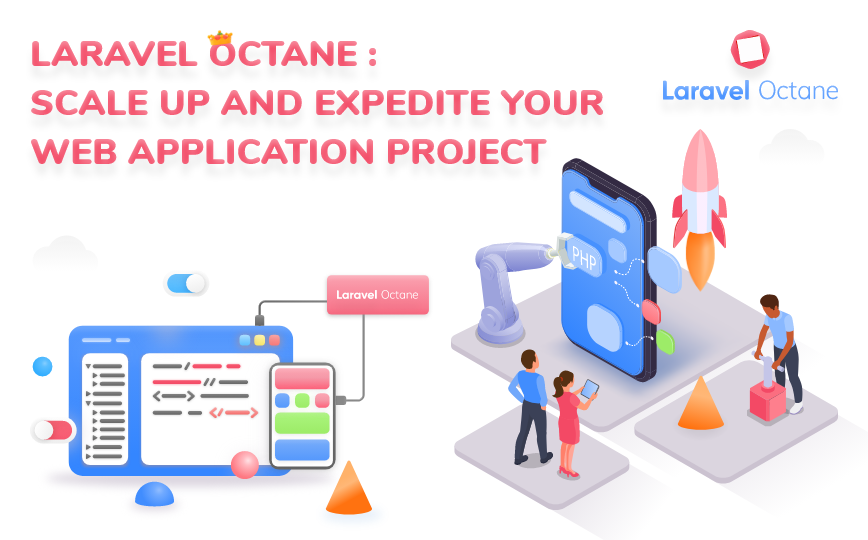 LARAVEL OCTANE :
SCALE UP AND EXPEDITE YOUR WEB APPLICATION PROJECT

Laravel Octane

Laravel Octane

PHP